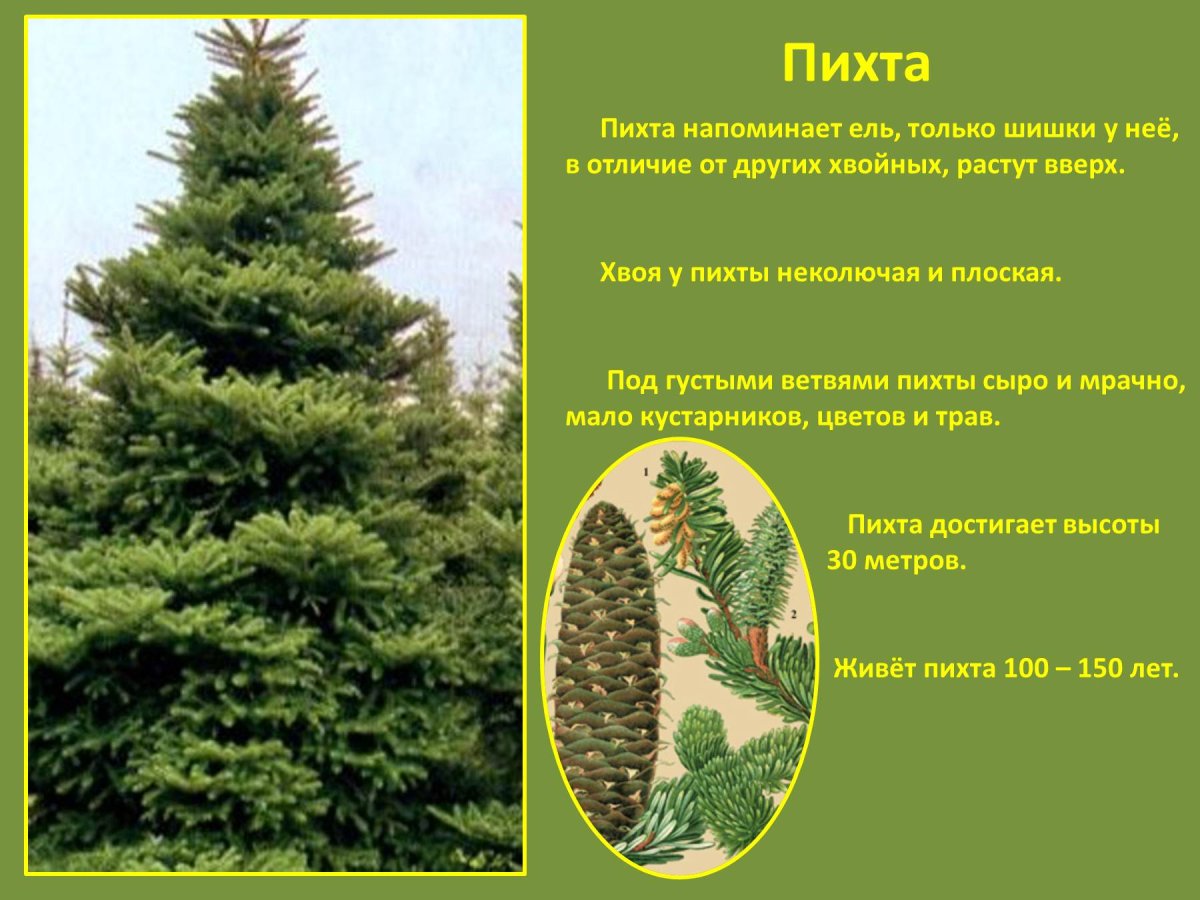 Пихта

Пихта напоминает ель, только шишки у неё, в отличие от других хвойных, растут вверх.

Хвоя у пихты неколючая и плоская.

Под густыми ветвями пихты сыро и мрачно, мало кустарников, цветов и трав.

1

2

Пихта достигает высоты 30 метров.

Живёт пихта 100 – 150 лет.